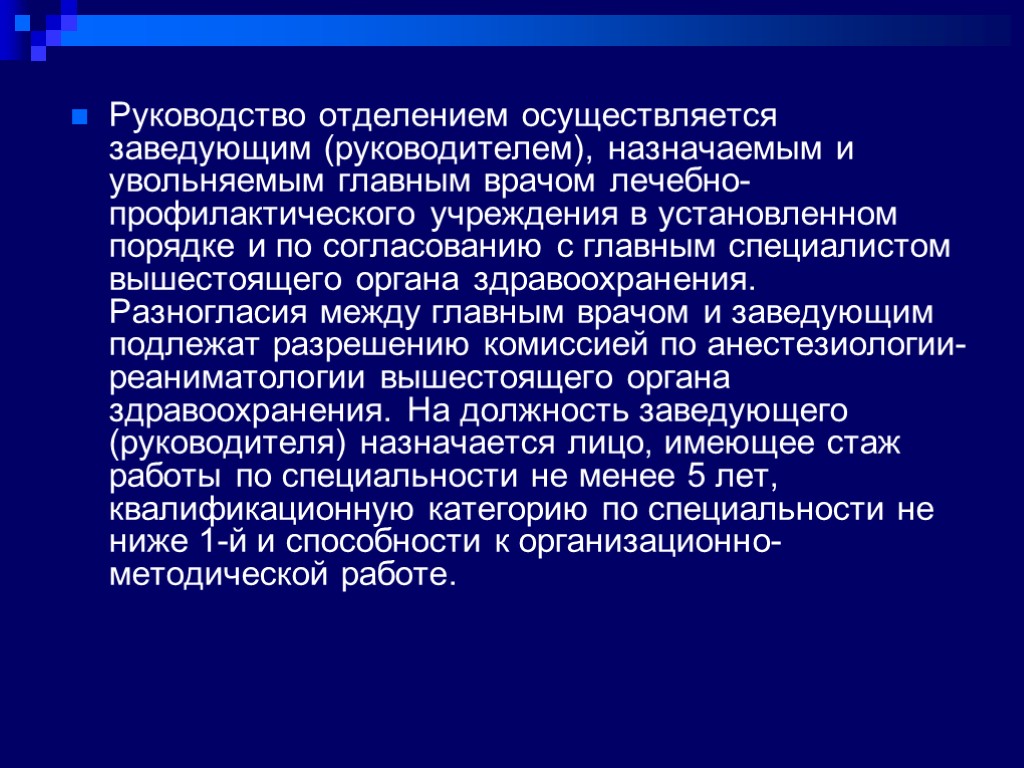 Руководство отделением осуществляется заведующим (руководителем), назначаемым и увольняемым главным врачом лечебно-профилактического учреждения в установленном порядке и по согласованию с главным специалистом вышестоящего органа здравоохранения. Разногласия между главным врачом и заведующим подлежат разрешению комиссией по анестезиологии-реаниматологии вышестоящего органа здравоохранения. На должность заведующего (руководителя) назначается лицо, имеющее стаж работы по специальности не менее 5 лет, квалификационную категорию по специальности не ниже 1-й и способности к организационно-методической работе.